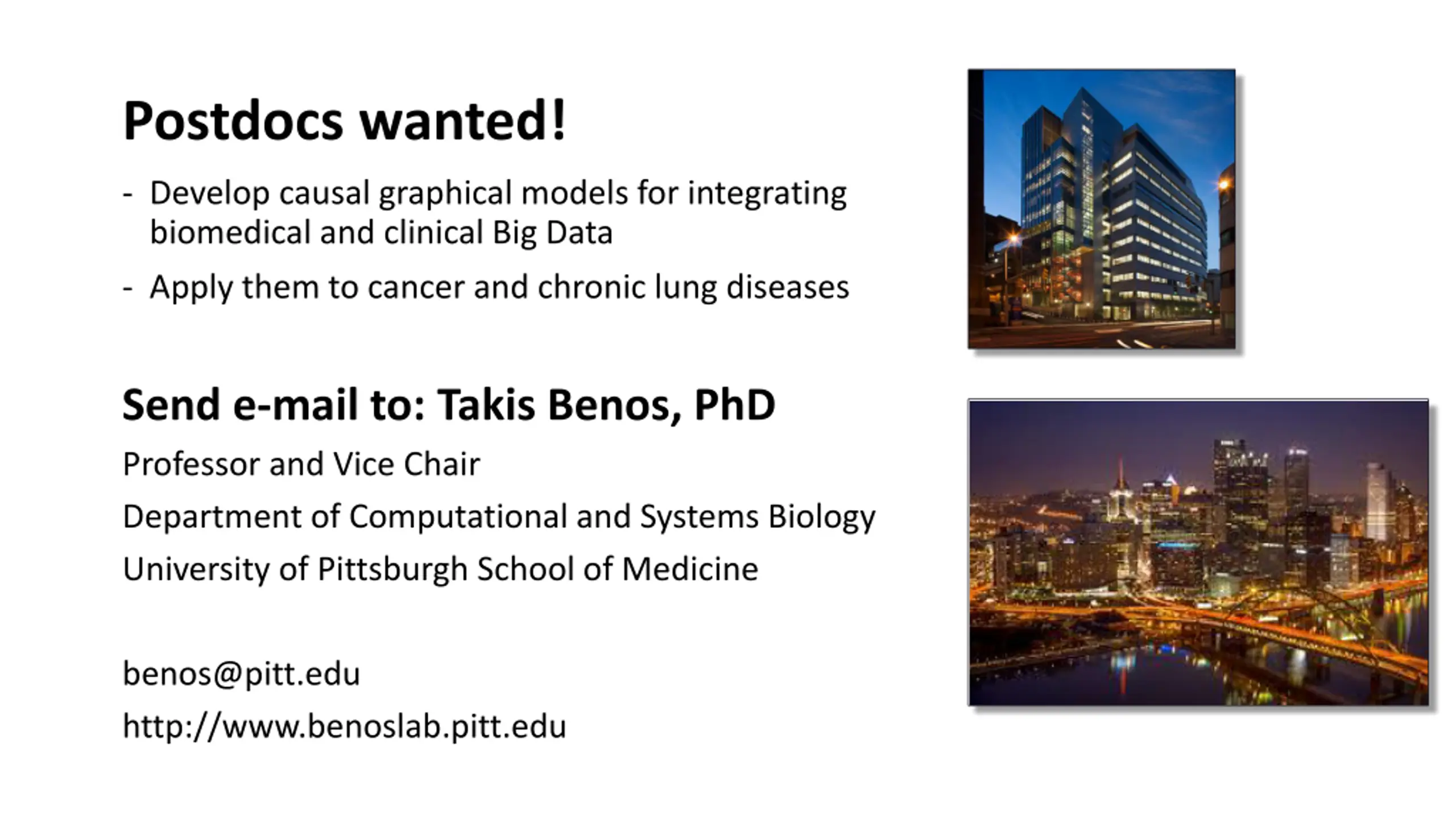 Postdocs wanted!

- Develop causal graphical models for integrating biomedical and clinical Big Data
- Apply them to cancer and chronic lung diseases

Send e-mail to: Takis Benos, PhD

Professor and Vice Chair

Department of Computational and Systems Biology

University of Pittsburgh School of Medicine

benos@pitt.edu

http://www.benoslab.pitt.edu